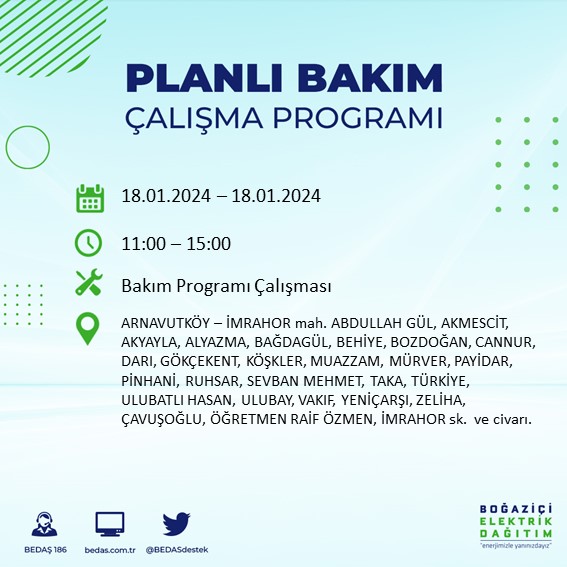 PLANLI BAKIM
ÇALIŞMA PROGRAMI

18.01.2024 – 18.01.2024

11:00 – 15:00

Bakım Programı Çalışması

ARNAVUTKÖY – İMRAHOR mah. ABDULLAH GÜL, AKMESCİT, AKYAYLA, ALYAZMA, BAĞDAGÜL, BEHİYE, BOZDOĞAN, CANNUR, DARI, GÖKÇEKENT, KÖŞKLER, MUAZZAM, MÜRVER, PAYİDAR, PİNHANİ, RUHSAR, SEVBAN MEHMET, TAKA, TÜRKİYE, ULUBATLI HASAN, ULUBAY, VAKIF, YENİÇARŞI, ZELİHA, ÇAVUŞOĞLU, ÖĞRETMEN RAİF ÖZMEN, İMRAHOR sk. ve civarı.

BEDAŞ 186
bedas.com.tr
@BEDASdestek

BOĞAZİÇİ
ELEKTRİK
DAĞITIM
"enerjimizle yanınızdayız"